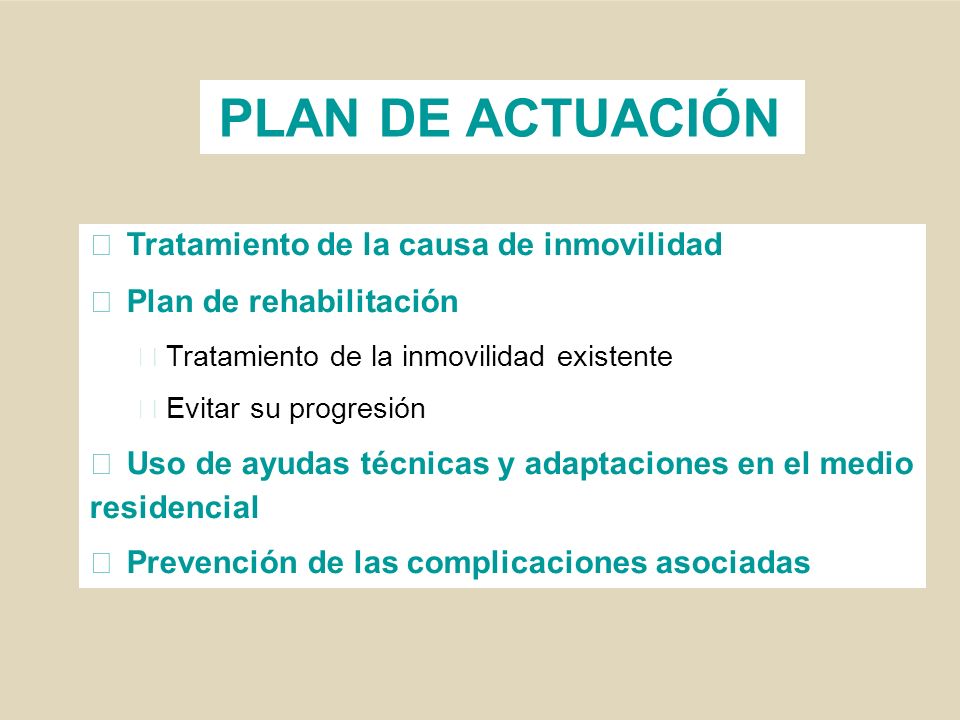 PLAN DE ACTUACIÓN

Tratamiento de la causa de inmovilidad

Plan de rehabilitación

Tratamiento de la inmovilidad existente

Evitar su progresión

Uso de ayudas técnicas y adaptaciones en el medio residencial

Prevención de las complicaciones asociadas